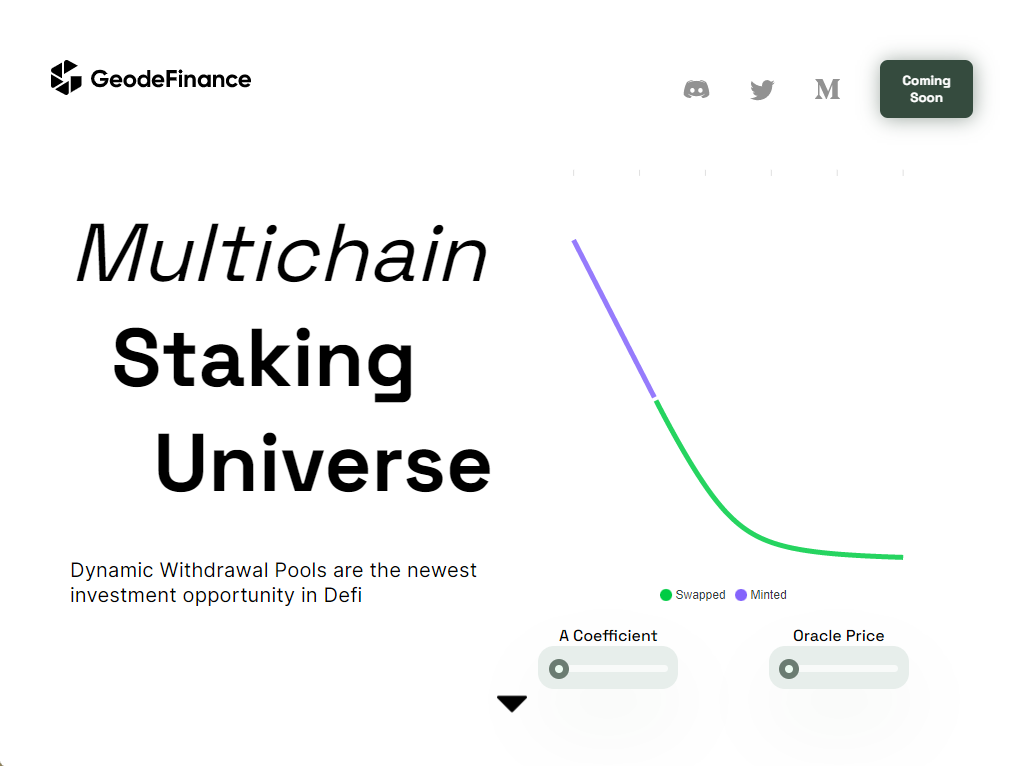 GeodeFinance

M

Coming Soon

Multichain
Staking
Universe

Dynamic Withdrawal Pools are the newest investment opportunity in Defi

Swapped Minted

A Coefficient

Oracle Price